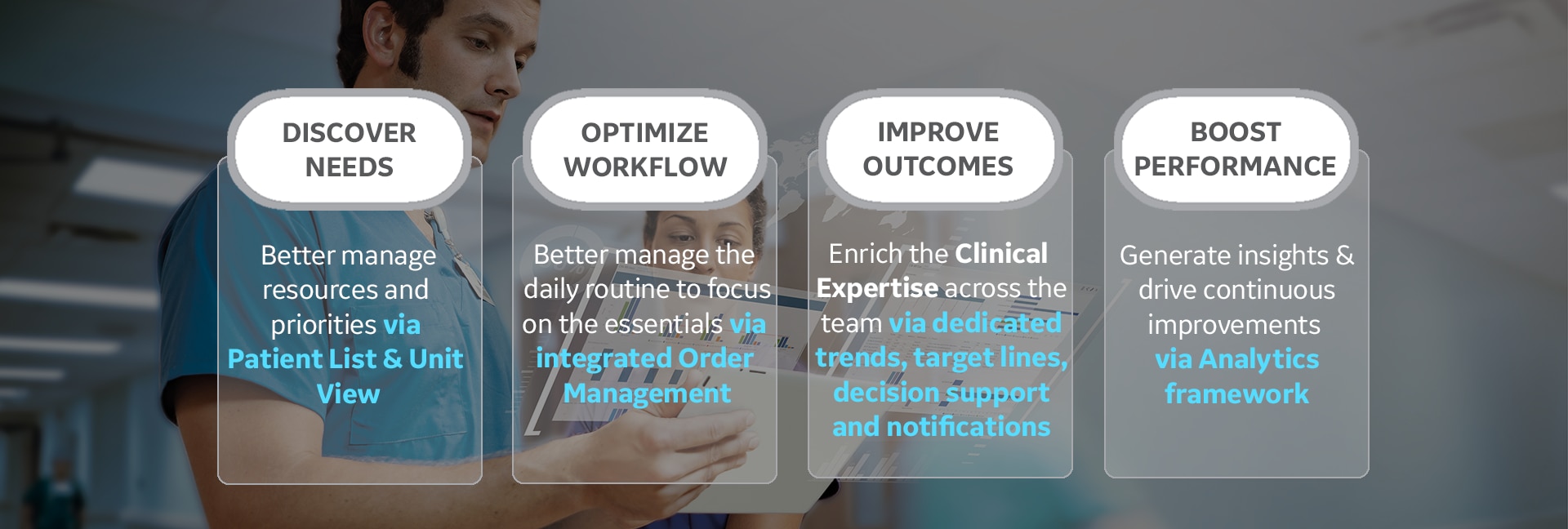 DISCOVER NEEDS

Better manage resources and priorities via Patient List & Unit View

OPTIMIZE WORKFLOW

Better manage the daily routine to focus on the essentials via integrated Order Management

IMPROVE OUTCOMES

Enrich the Clinical Expertise across the team via dedicated trends, target lines, decision support and notifications

BOOST PERFORMANCE

Generate insights & drive continuous improvements via Analytics framework